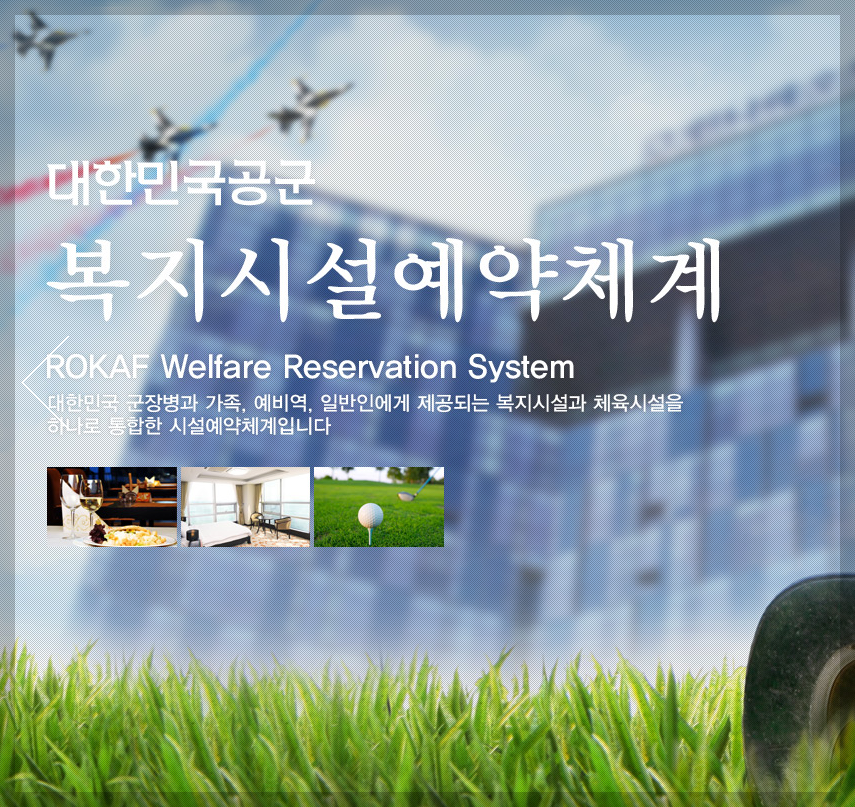 대한민국공군

복지시설예약체계

ROKAF Welfare Reservation System

대한민국 군장병과 가족, 예비역, 일반인에게 제공되는 복지시설과 체육시설을 하나로 통합한 시설예약체계입니다